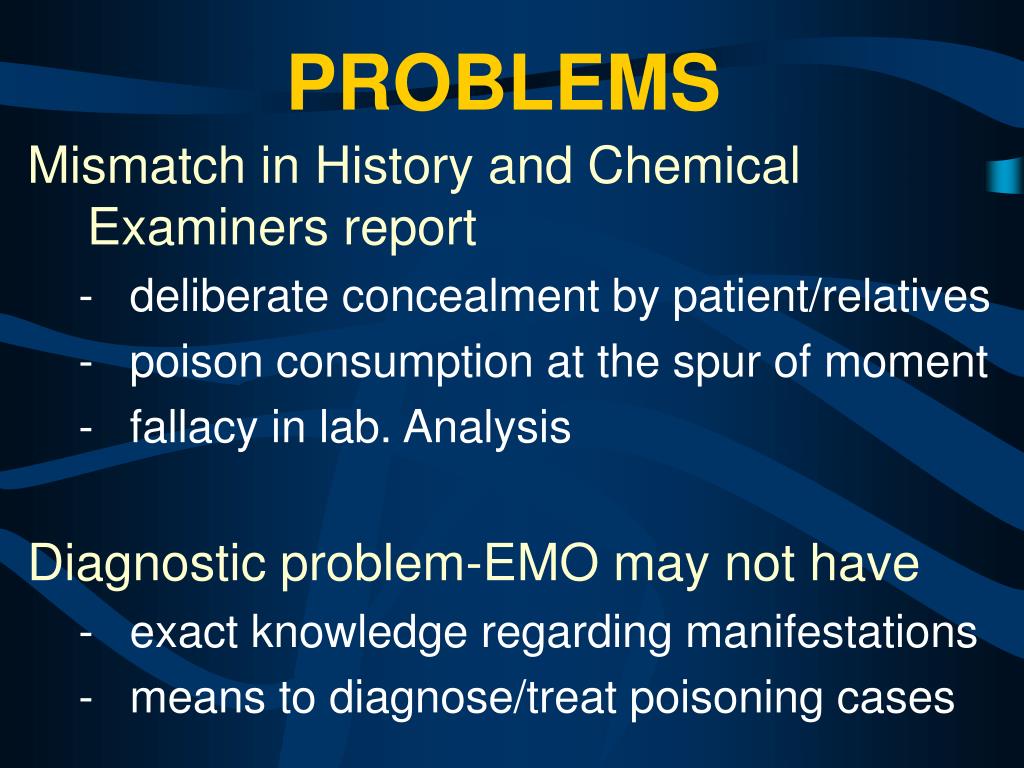 PROBLEMS

Mismatch in History and Chemical Examiners report
- deliberate concealment by patient/relatives
- poison consumption at the spur of moment
- fallacy in lab. Analysis

Diagnostic problem-EMO may not have
- exact knowledge regarding manifestations
- means to diagnose/treat poisoning cases